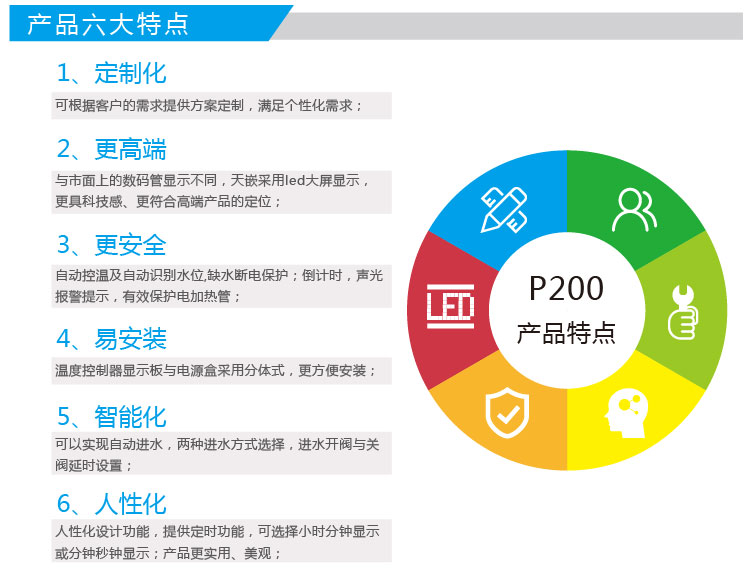 产品六大特点

1、定制化

可根据客户的需求提供方案定制，满足个性化需求；

2、更高端

与市面上的数码管显示不同，天嵌采用led大屏显示，更具科技感、更符合高端产品的定位；

3、更安全

自动控温及自动识别水位,缺水断电保护；倒计时，声光报警提示，有效保护电加热管；

4、易安装

温度控制器显示板与电源盒采用分体式，更方便安装；

5、智能化

可以实现自动进水，两种进水方式选择，进水开阀与关阀延时设置；

6、人性化

人性化设计功能，提供定时功能，可选择小时分钟显示或分钟秒钟显示；产品更实用、美观；

LED

P200
产品特点